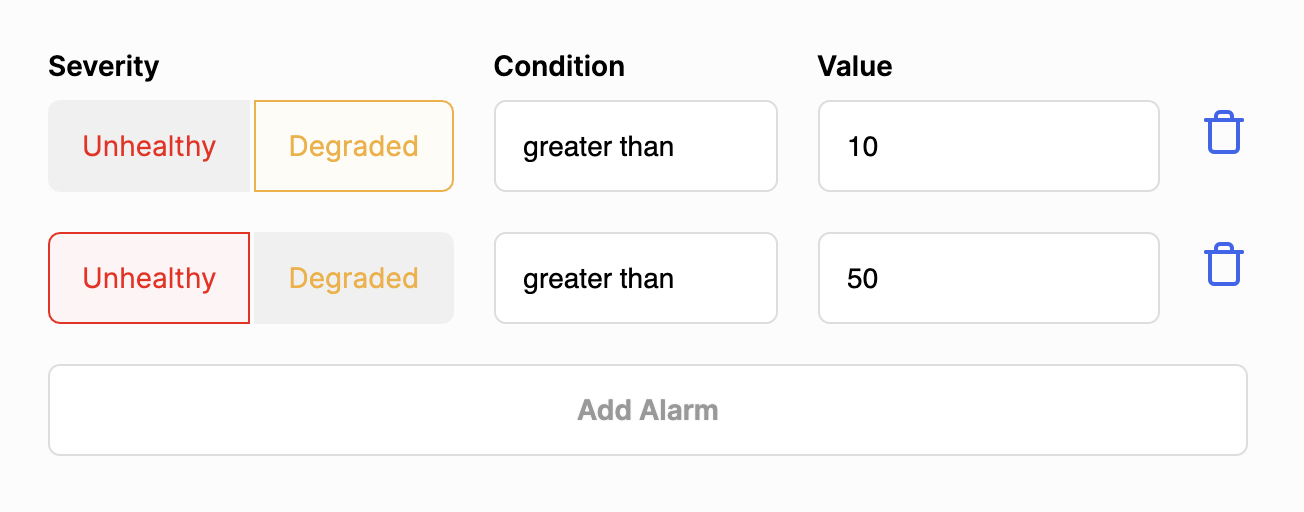 Severity
Condition
Value

Unhealthy Degraded greater than 10

Unhealthy Degraded greater than 50

Add Alarm